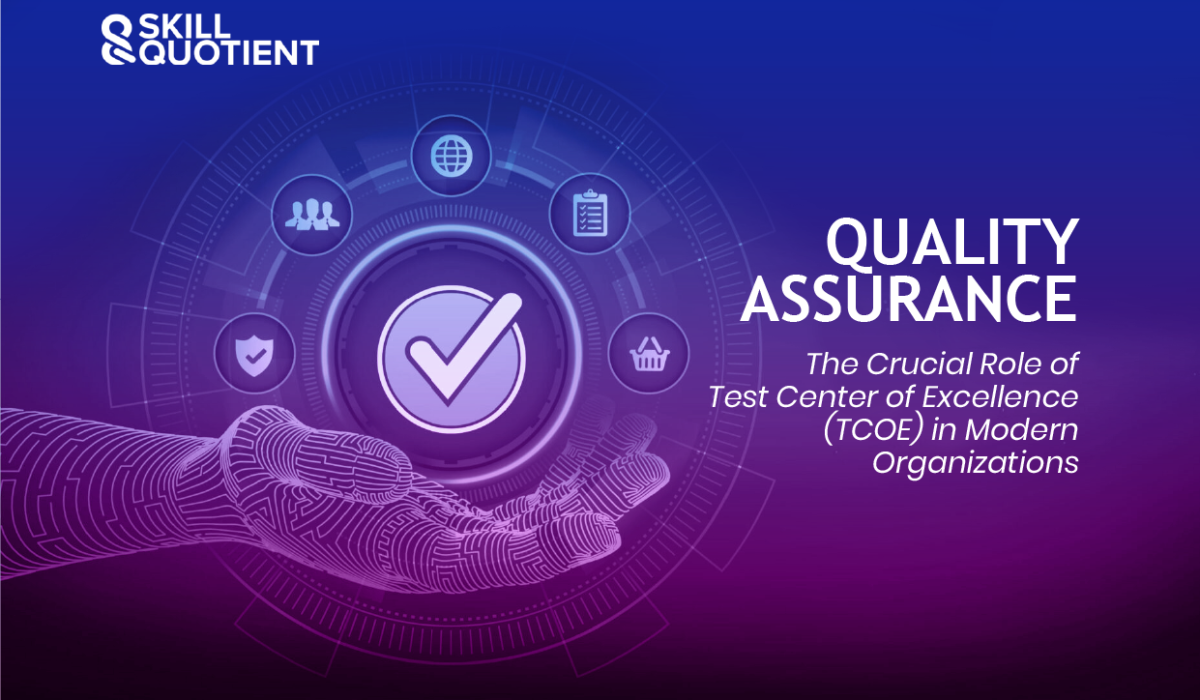 SKILL QUOTIENT

QUALITY ASSURANCE

The Crucial Role of Test Center of Excellence (TCOE) in Modern Organizations